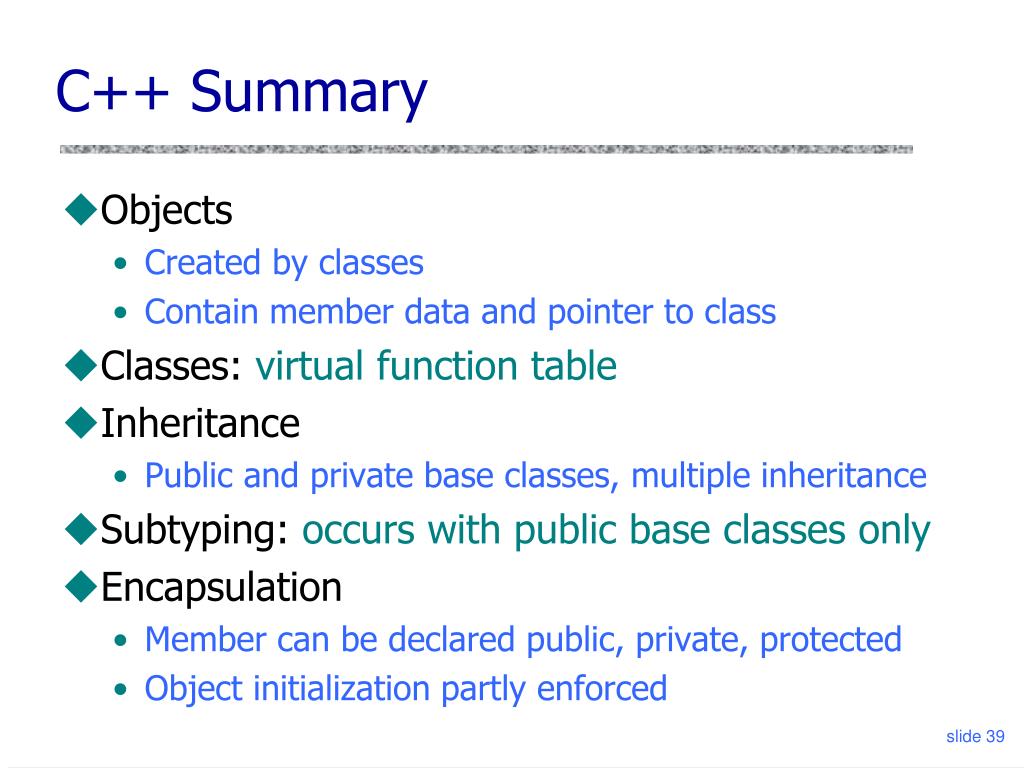 C++ Summary

◆Objects
• Created by classes
• Contain member data and pointer to class

◆Classes: virtual function table

◆Inheritance
• Public and private base classes, multiple inheritance

◆Subtyping: occurs with public base classes only

◆Encapsulation
• Member can be declared public, private, protected
• Object initialization partly enforced

slide 39